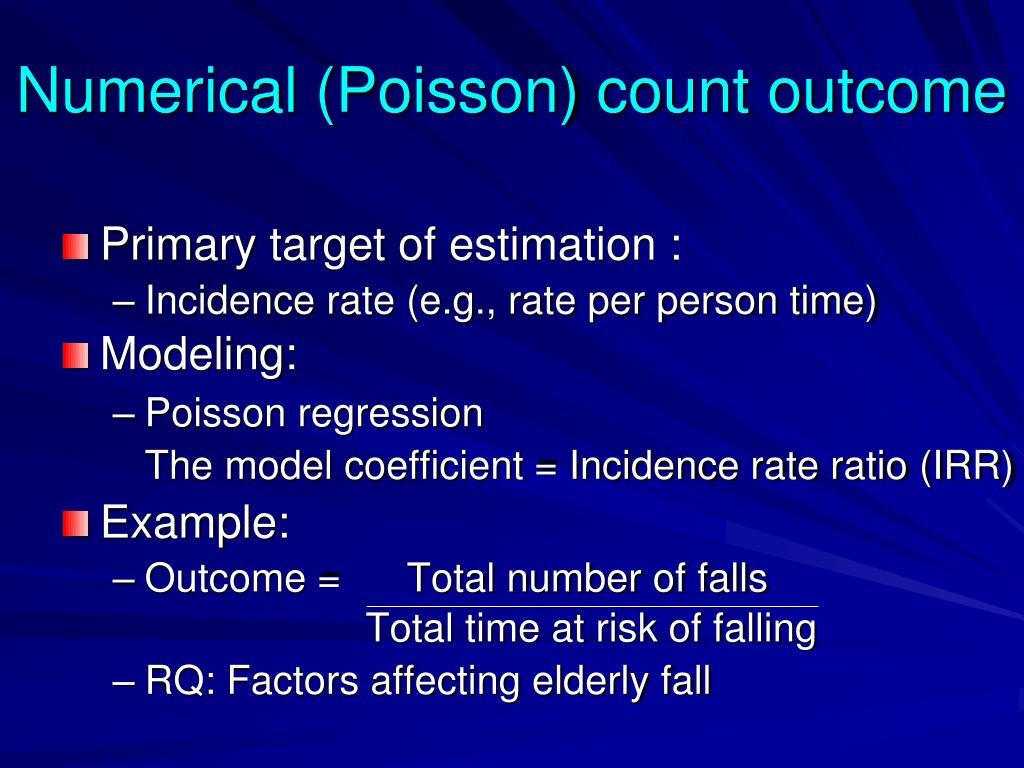 Numerical (Poisson) count outcome

Primary target of estimation :
– Incidence rate (e.g., rate per person time)

Modeling:
– Poisson regression
The model coefficient = Incidence rate ratio (IRR)

Example:
– Outcome = $\frac{\text{Total number of falls}}{\text{Total time at risk of falling}}$
– RQ: Factors affecting elderly fall